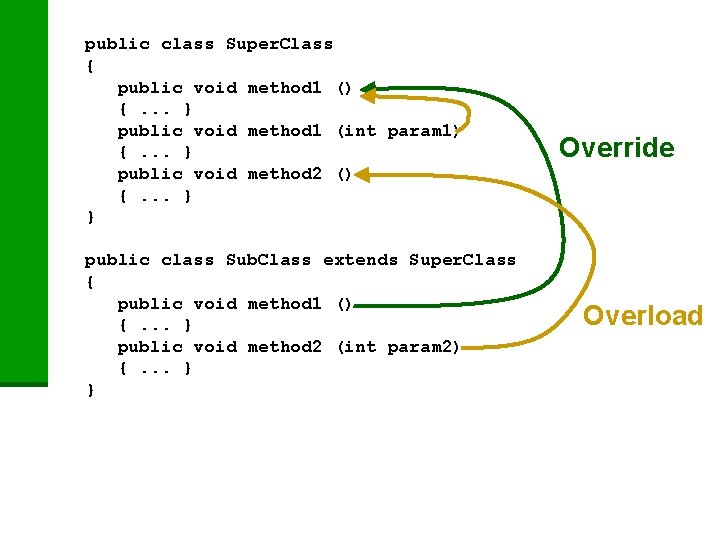 public class SuperClass
{
public void method1 ()
{ ... }
public void method1 (int param1)
{ ... }
public void method2 ()
{ ... }
}

public class SubClass extends SuperClass
{
public void method1 ()
{ ... }
public void method2 (int param2)
{ ... }
}

Override

Overload